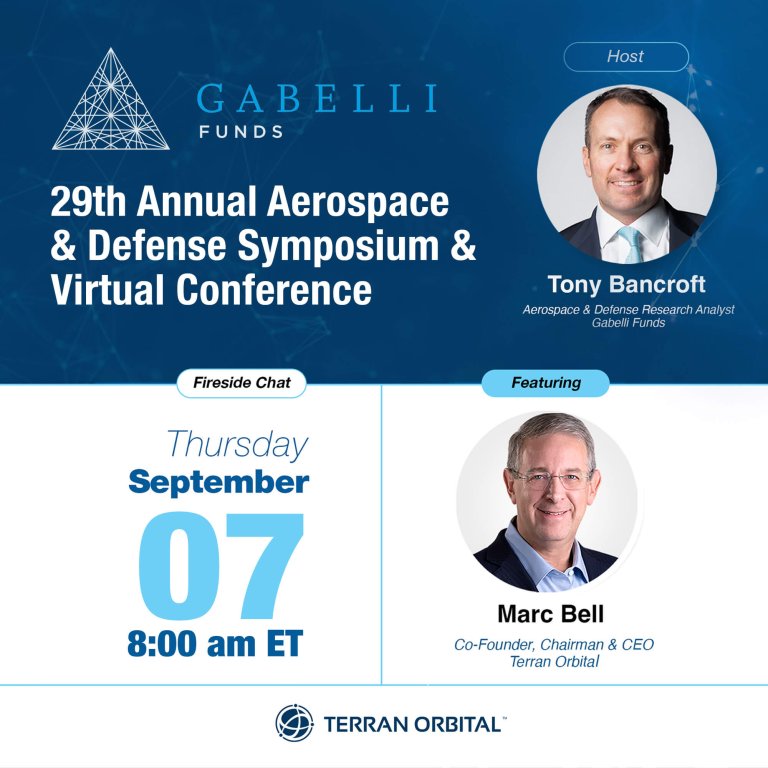 GABELLI
FUNDS

29th Annual Aerospace & Defense Symposium & Virtual Conference

Host

Tony Bancroft
Aerospace & Defense Research Analyst
Gabelli Funds

Fireside Chat

Thursday
September
07
8:00 am ET

Featuring

Marc Bell
Co-Founder, Chairman & CEO
Terran Orbital

TERRAN ORBITAL™